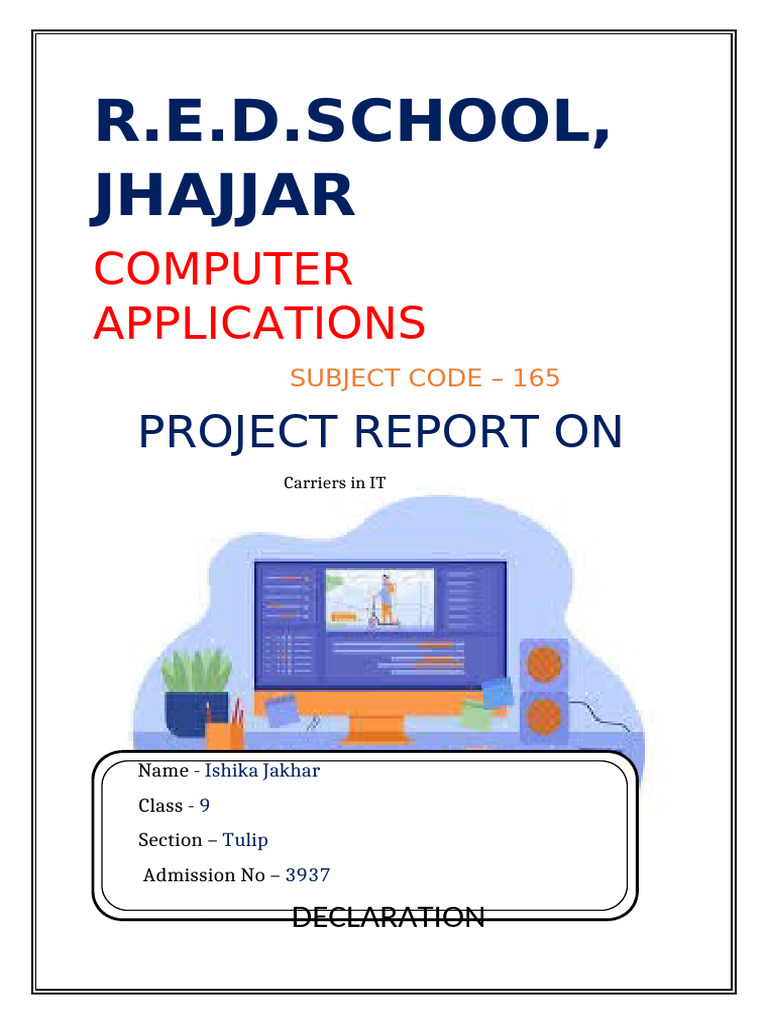 R.E.D.SCHOOL, JHAJJAR

COMPUTER APPLICATIONS

SUBJECT CODE – 165

PROJECT REPORT ON

Carriers in IT

Name - Ishika Jakhar

Class - 9

Section – Tulip

Admission No – 3937

DECLARATION